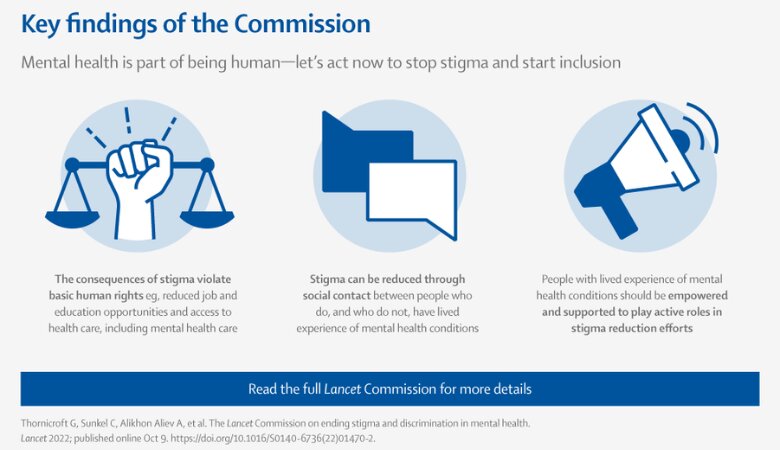 Key findings of the Commission

Mental health is part of being human—let's act now to stop stigma and start inclusion

The consequences of stigma violate basic human rights eg, reduced job and education opportunities and access to health care, including mental health care

Stigma can be reduced through social contact between people who do, and who do not, have lived experience of mental health conditions

People with lived experience of mental health conditions should be empowered and supported to play active roles in stigma reduction efforts

Read the full Lancet Commission for more details

Thornicroft G, Sunkel C, Alikhon Aliev A, et al. The Lancet Commission on ending stigma and discrimination in mental health. Lancet 2022; published online Oct 9. https://doi.org/10.1016/S0140-6736(22)01470-2.